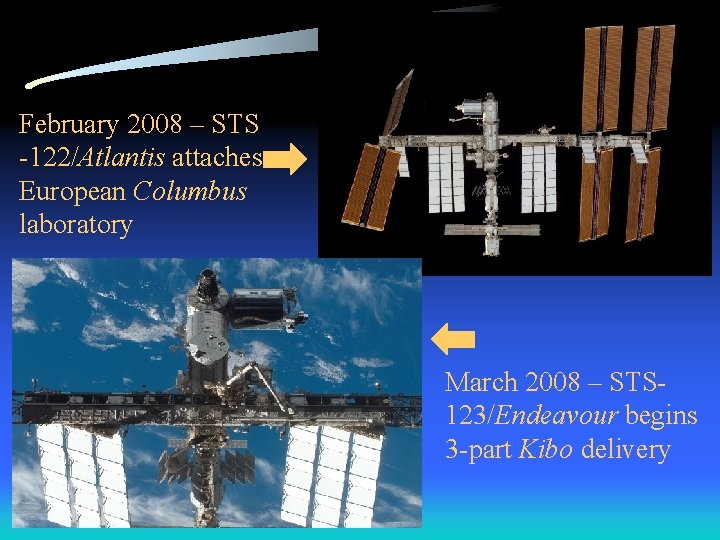 February 2008 – STS -122/Atlantis attaches European Columbus laboratory

March 2008 – STS-123/Endeavour begins 3-part Kibo delivery